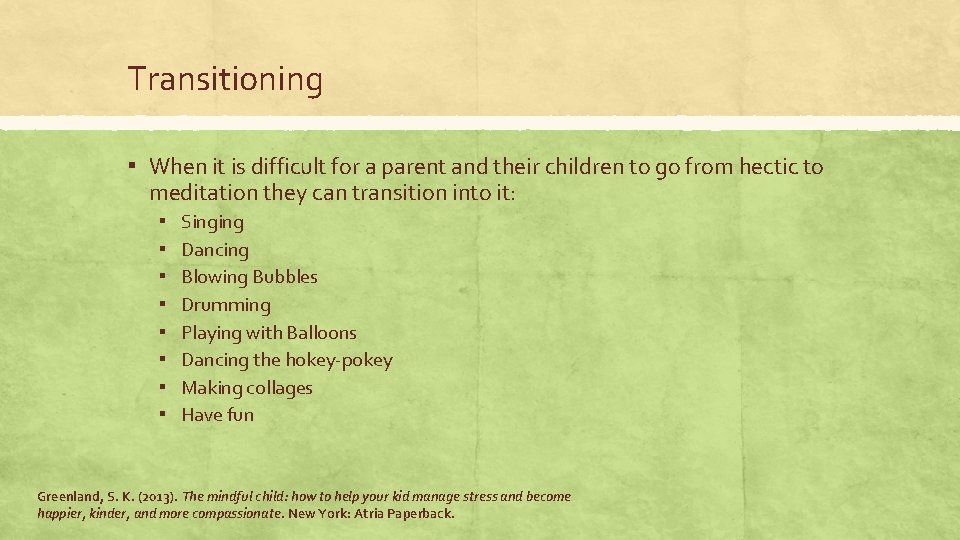 Transitioning

▪ When it is difficult for a parent and their children to go from hectic to meditation they can transition into it:
▪ Singing
▪ Dancing
▪ Blowing Bubbles
▪ Drumming
▪ Playing with Balloons
▪ Dancing the hokey-pokey
▪ Making collages
▪ Have fun

Greenland, S. K. (2013). The mindful child: how to help your kid manage stress and become happier, kinder, and more compassionate. New York: Atria Paperback.